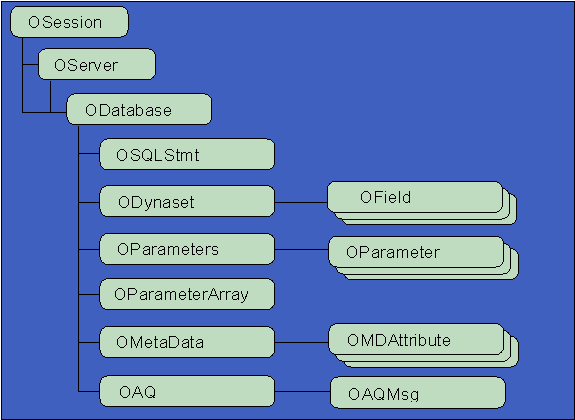 OSession
OServer
ODatabase
OSQLStmt
ODynaset
OField
OParameters
OParameter
OParameterArray
OMetaData
OMDAttribute
OAQ
OAQMsg